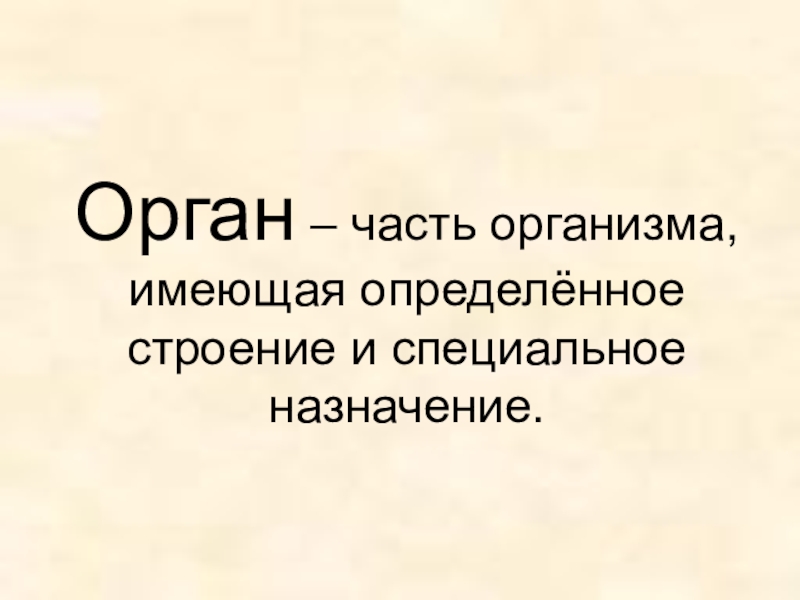 Орган – часть организма, имеющая определённое строение и специальное назначение.